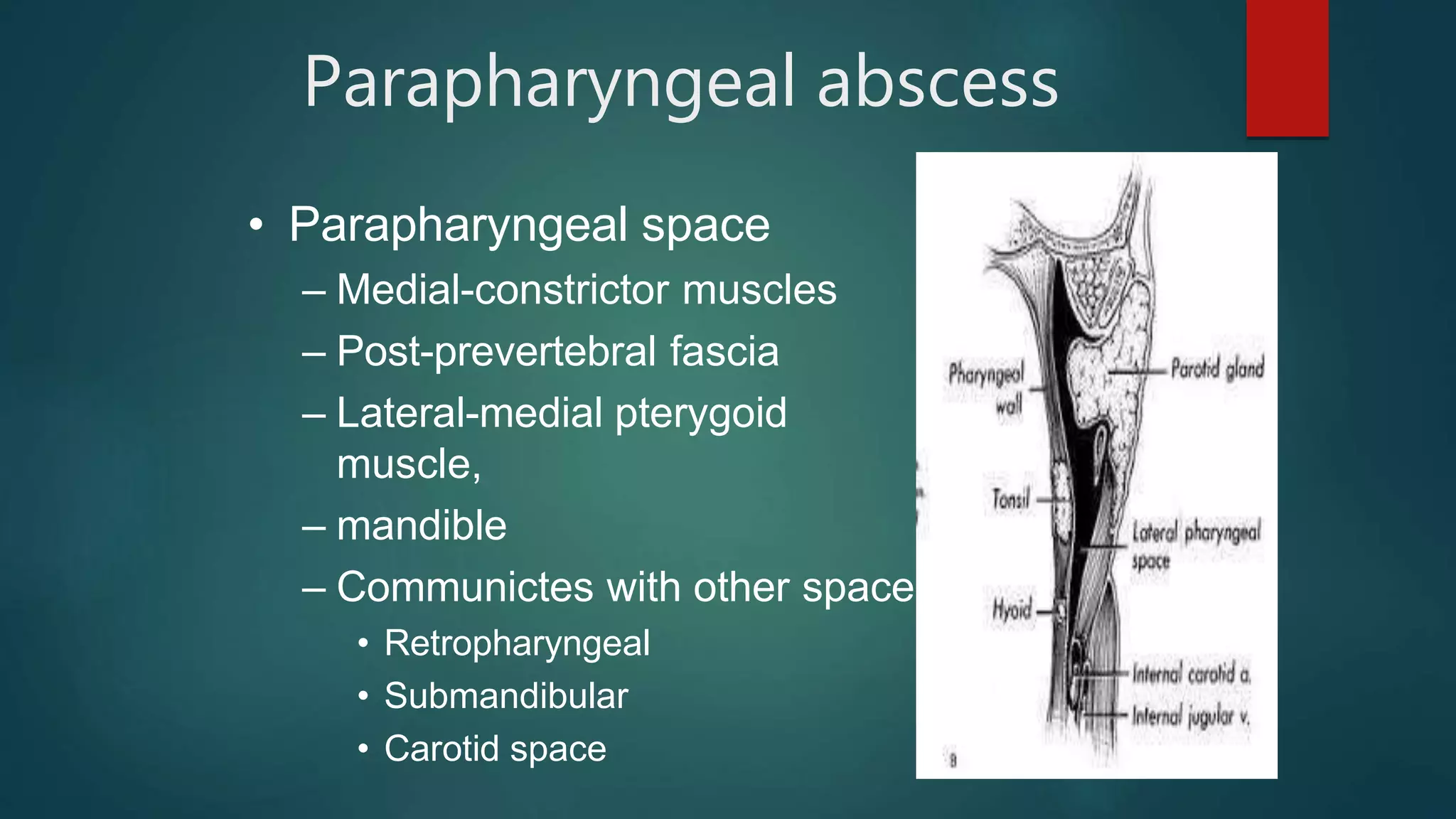 Parapharyngeal abscess

• Parapharyngeal space
– Medial-constrictor muscles
– Post-prevertebral fascia
– Lateral-medial pterygoid muscle,
– mandible
– Communictes with other space
• Retropharyngeal
• Submandibular
• Carotid space

Pharyngeal wall
Tonsil
Hyoid
Parotid gland
Lateral pharyngeal space
Internal carotid a.
Internal jugular v.
B